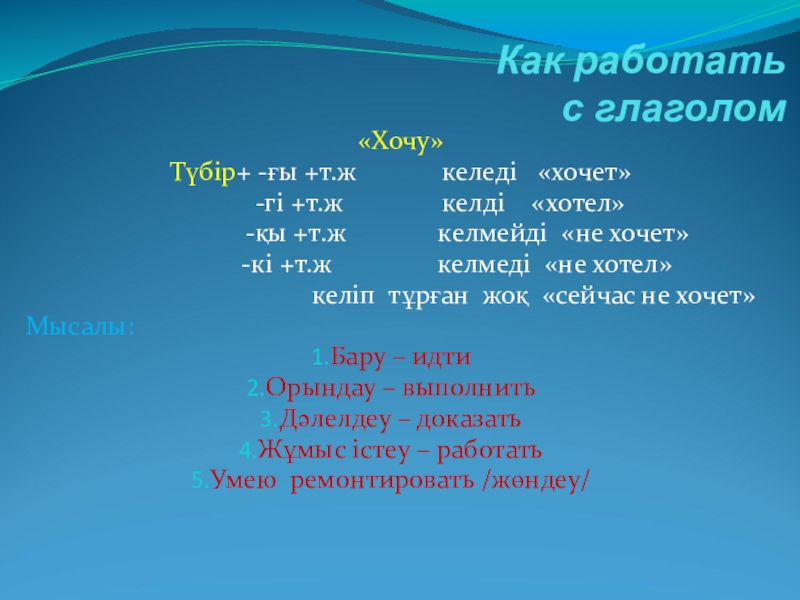 Как работать с глаголом

«Хочу»

Түбір+ -ғы +т.ж келеді «хочет»

-гі +т.ж келді «хотел»

-қы +т.ж келмейді «не хочет»

-кі +т.ж келмеді «не хотел»

келіп тұрған жоқ «сейчас не хочет»

Мысалы:

1.Бару – идти

2.Орындау – выполнить

3.Дәлелдеу – доказать

4.Жұмыс істеу – работать

5.Умею ремонтировать /жөндеу/